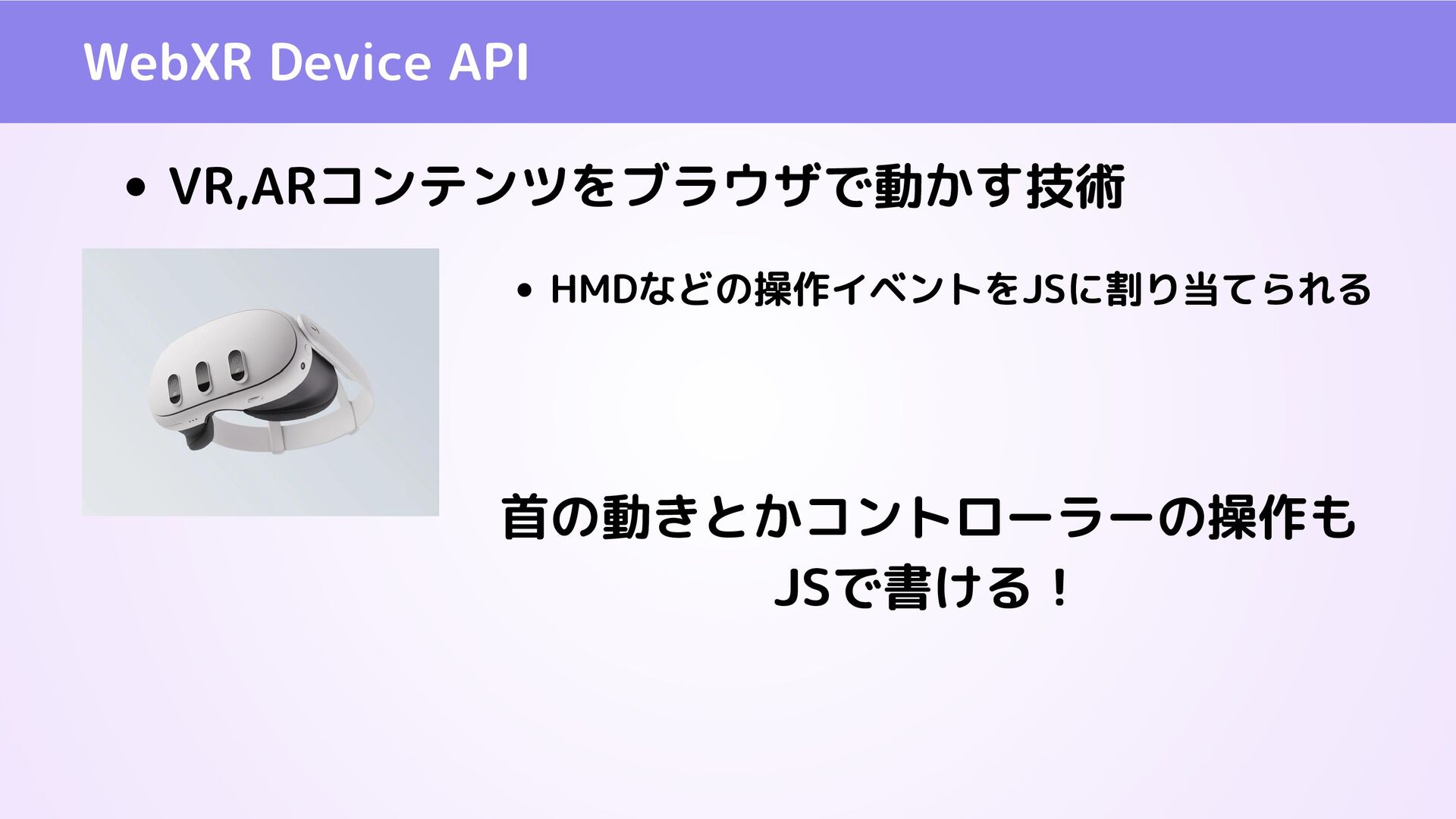 WebXR Device API

• VR,ARコンテンツをブラウザで動かす技術

• HMDなどの操作イベントをJSに割り当てられる

首の動きとかコントローラーの操作も
JSで書ける！